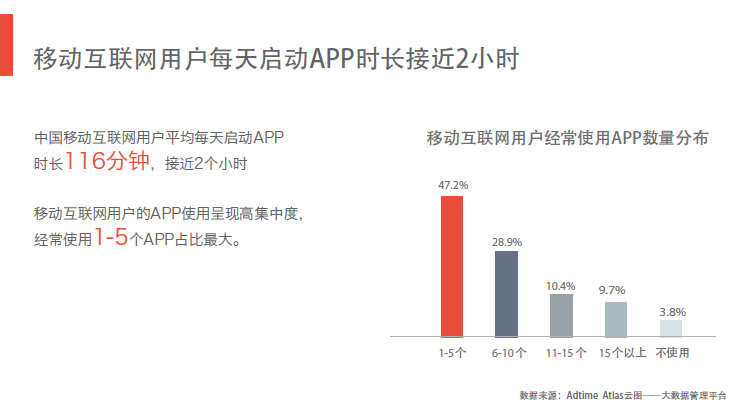 移动互联网用户每天启动APP时长接近2小时

中国移动互联网用户平均每天启动APP时长116分钟，接近2个小时

移动互联网用户的APP使用呈现高集中度，经常使用1-5个APP占比最大。

移动互联网用户经常使用APP数量分布

47.2%
28.9%
10.4%
9.7%
3.8%

1-5个 6-10个 11-15个 15个以上 不使用

数据来源：Adtime Atlas云图——大数据管理平台